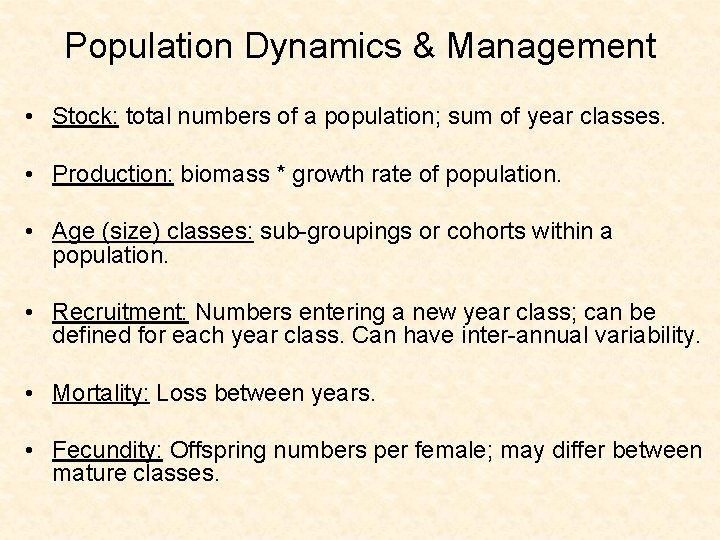 Population Dynamics & Management

• Stock: total numbers of a population; sum of year classes.

• Production: biomass * growth rate of population.

• Age (size) classes: sub-groupings or cohorts within a population.

• Recruitment: Numbers entering a new year class; can be defined for each year class. Can have inter-annual variability.

• Mortality: Loss between years.

• Fecundity: Offspring numbers per female; may differ between mature classes.